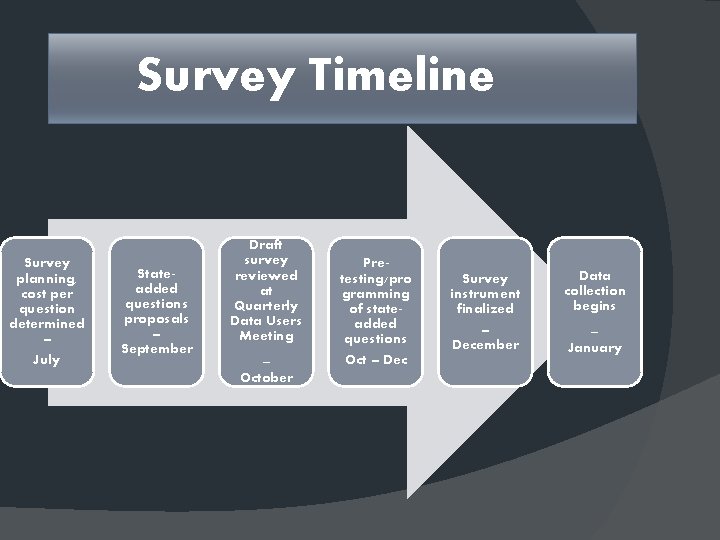 Survey Timeline

Survey planning, cost per question determined – July

State-added questions proposals – September

Draft survey reviewed at Quarterly Data Users Meeting – October

Pre-testing/programming of state-added questions Oct – Dec

Survey instrument finalized – December

Data collection begins – January